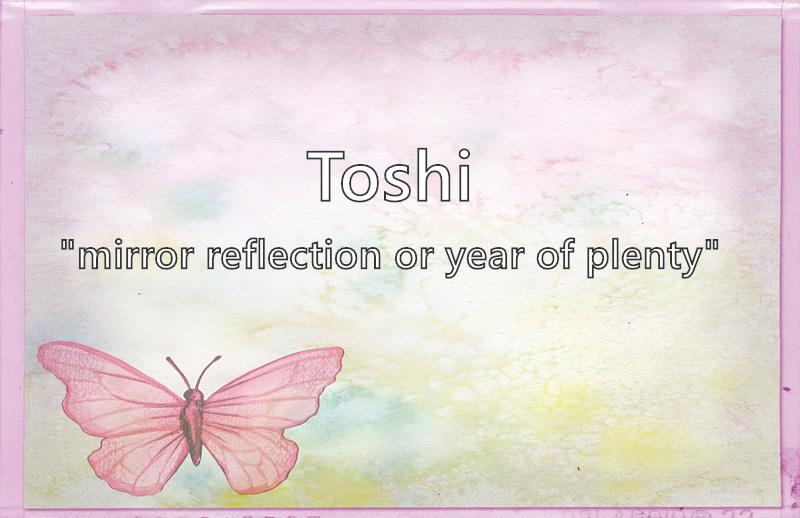 Toshi

"mirror reflection or year of plenty"